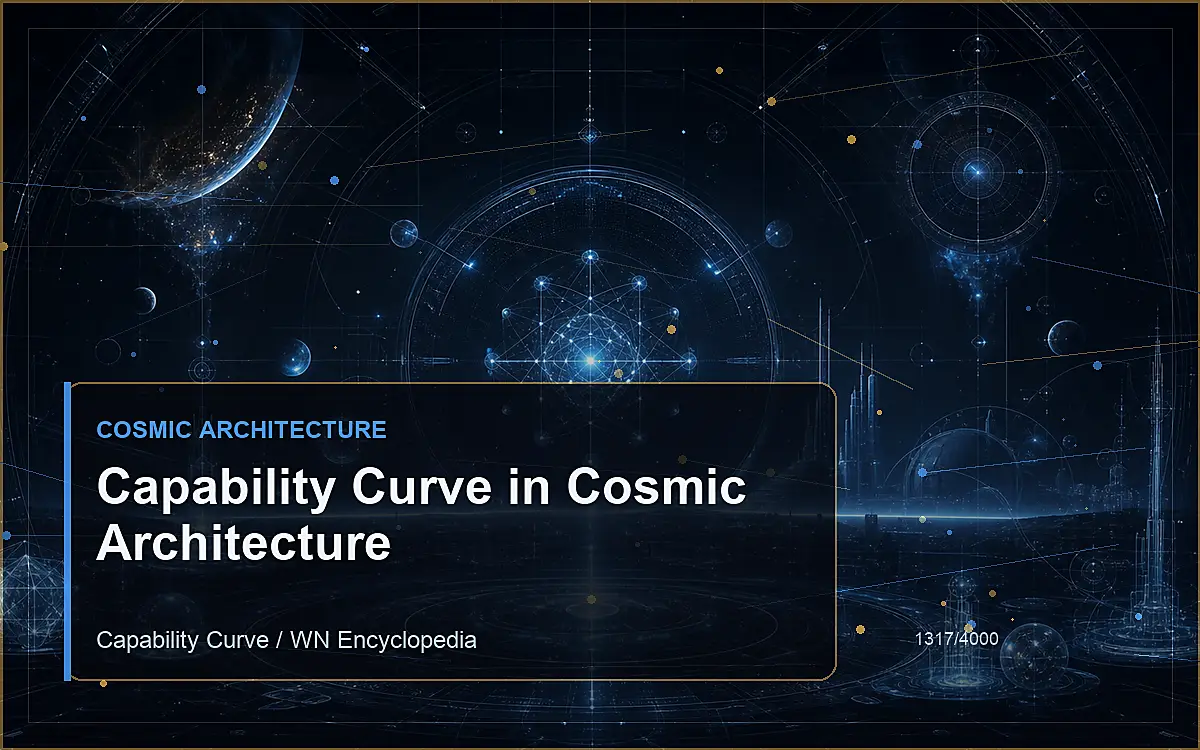 COSMIC ARCHITECTURE

Capability Curve in Cosmic Architecture

Capability Curve / WN Encyclopedia

1317/4000